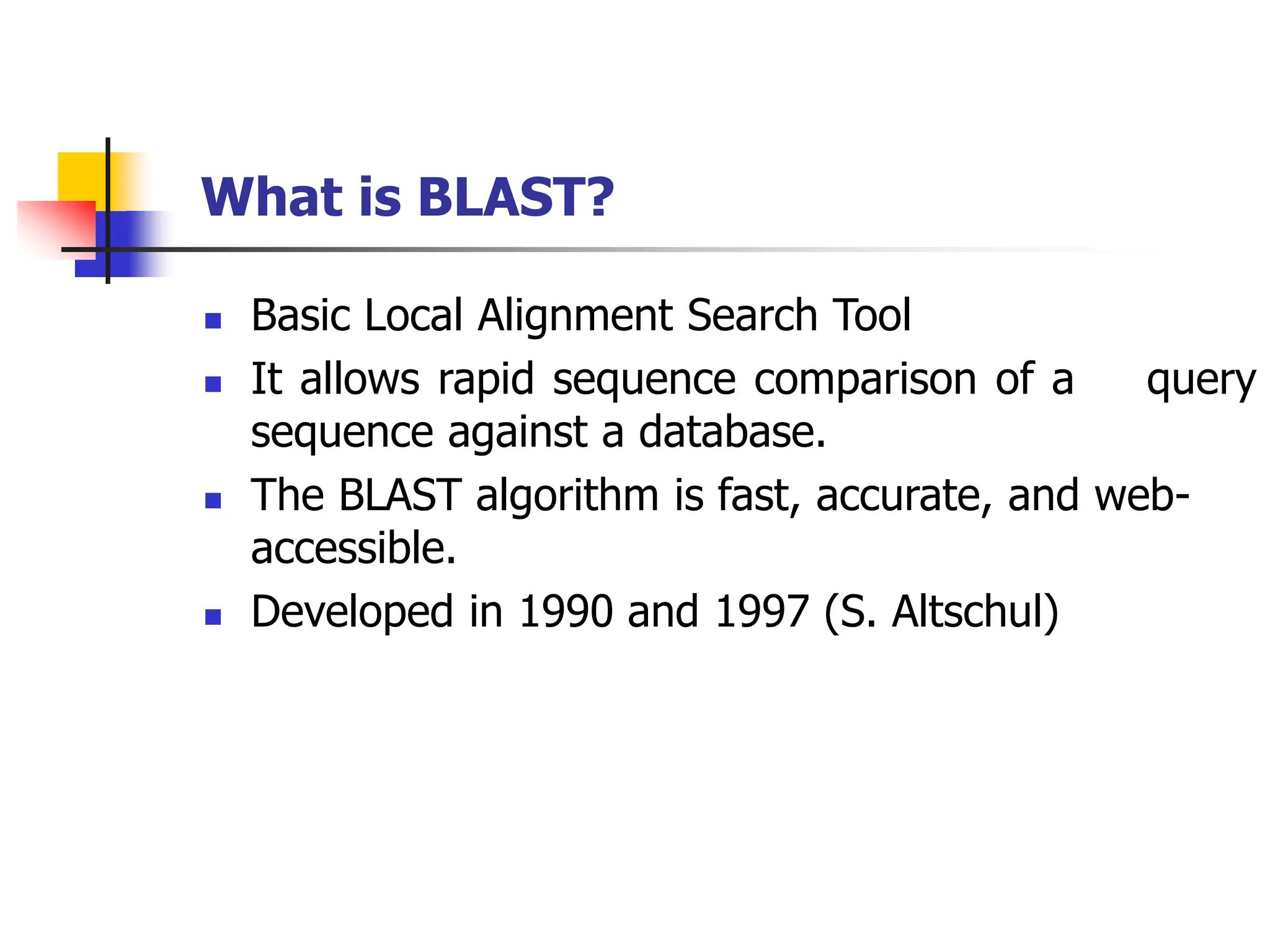 What is BLAST?

- Basic Local Alignment Search Tool
- It allows rapid sequence comparison of a query sequence against a database.
- The BLAST algorithm is fast, accurate, and web-accessible.
- Developed in 1990 and 1997 (S. Altschul)